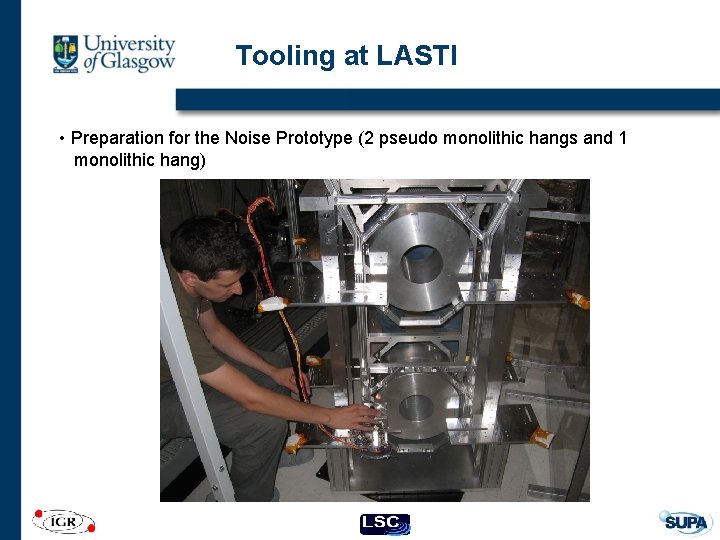 University of Glasgow

Tooling at LASTI

• Preparation for the Noise Prototype (2 pseudo monolithic hangs and 1 monolithic hang)

IGR

LSC

SUPA